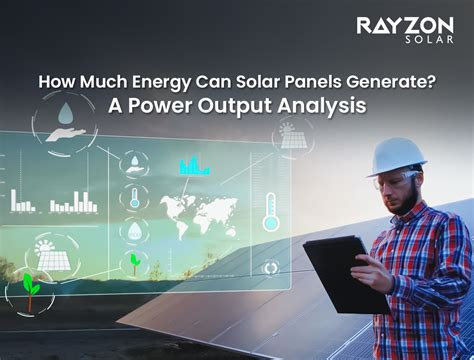 RAYZON
SOLAR

How Much Energy Can Solar Panels Generate?
A Power Output Analysis